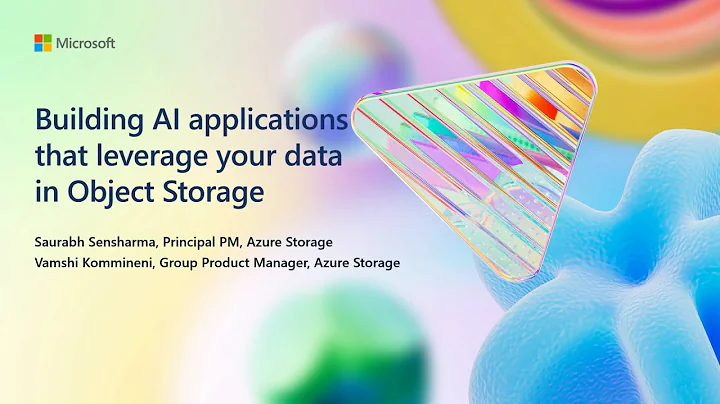 Microsoft

Building AI applications that leverage your data in Object Storage

Saurabh Sensharma, Principal PM, Azure Storage
Vamshi Kommineni, Group Product Manager, Azure Storage